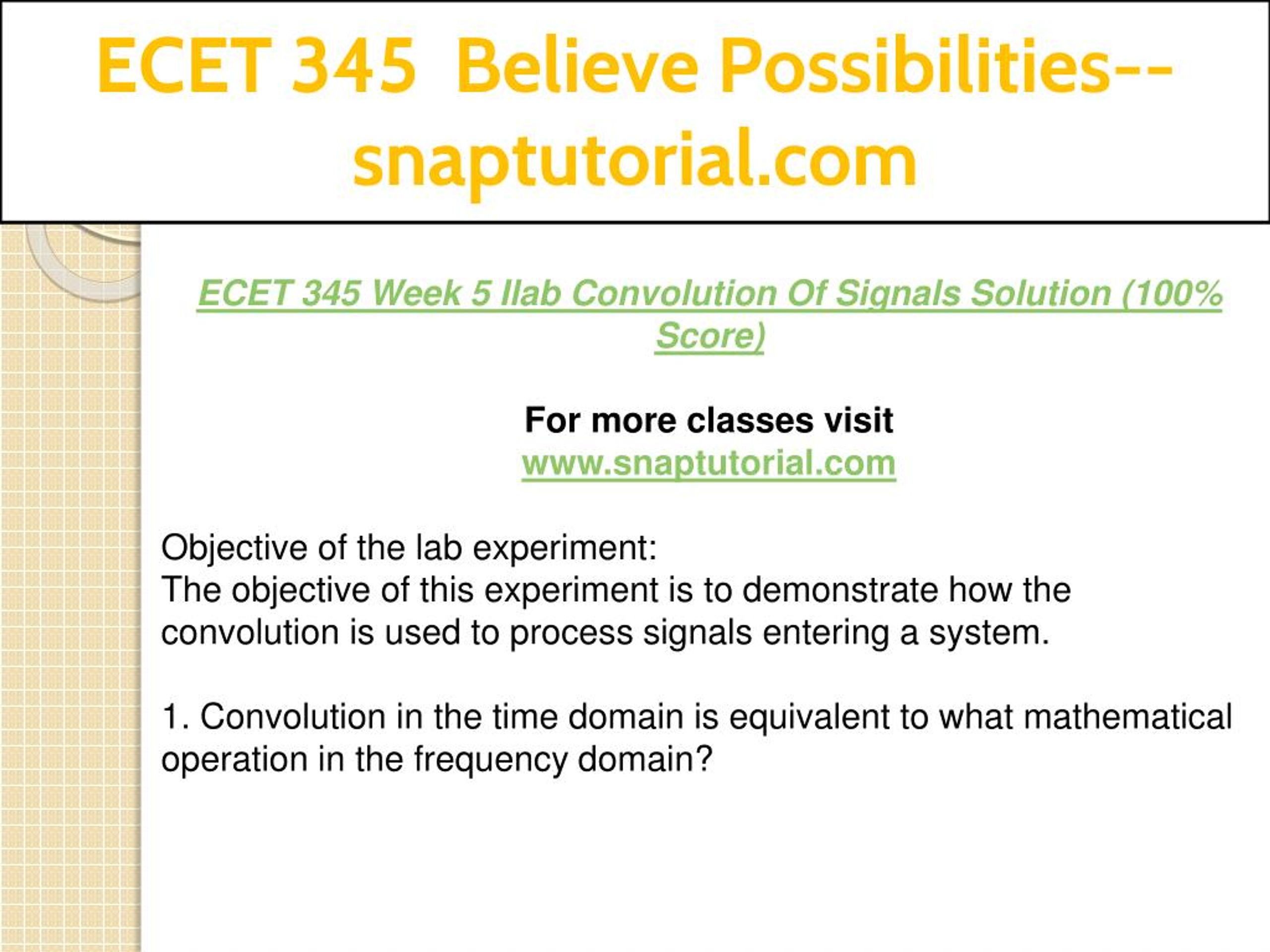 ECET 345 Believe Possibilities--snaptutorial.com

ECET 345 Week 5 Ilab Convolution Of Signals Solution (100% Score)

For more classes visit
www.snaptutorial.com

Objective of the lab experiment:
The objective of this experiment is to demonstrate how the convolution is used to process signals entering a system.

1. Convolution in the time domain is equivalent to what mathematical operation in the frequency domain?